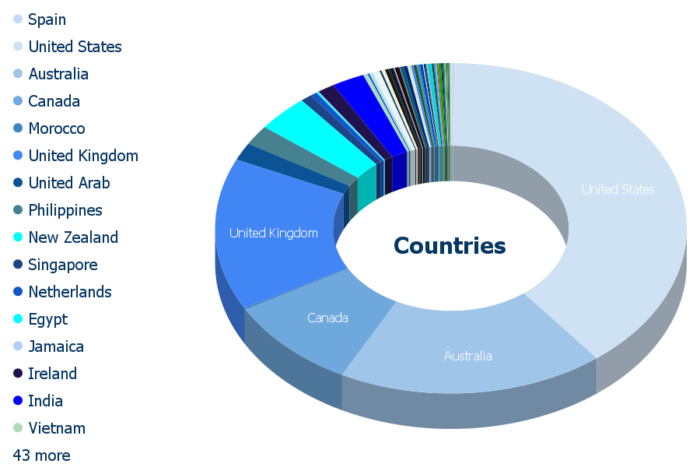 Spain
United States
Australia
Canada
Morocco
United Kingdom
United Arab
Philippines
New Zealand
Singapore
Netherlands
Egypt
Jamaica
Ireland
India
Vietnam
43 more

United States
United Kingdom
Countries
Canada
Australia